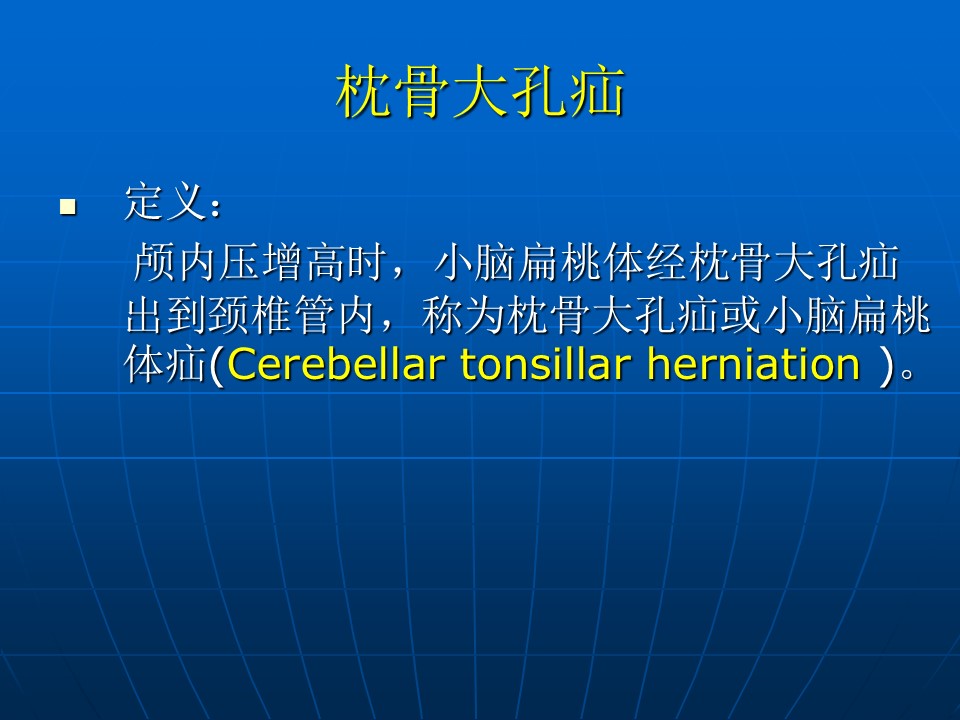 枕骨大孔疝

定义：

颅内压增高时，小脑扁桃体经枕骨大孔疝出到颈椎管内，称为枕骨大孔疝或小脑扁桃体疝(Cerebellar tonsillar herniation )。